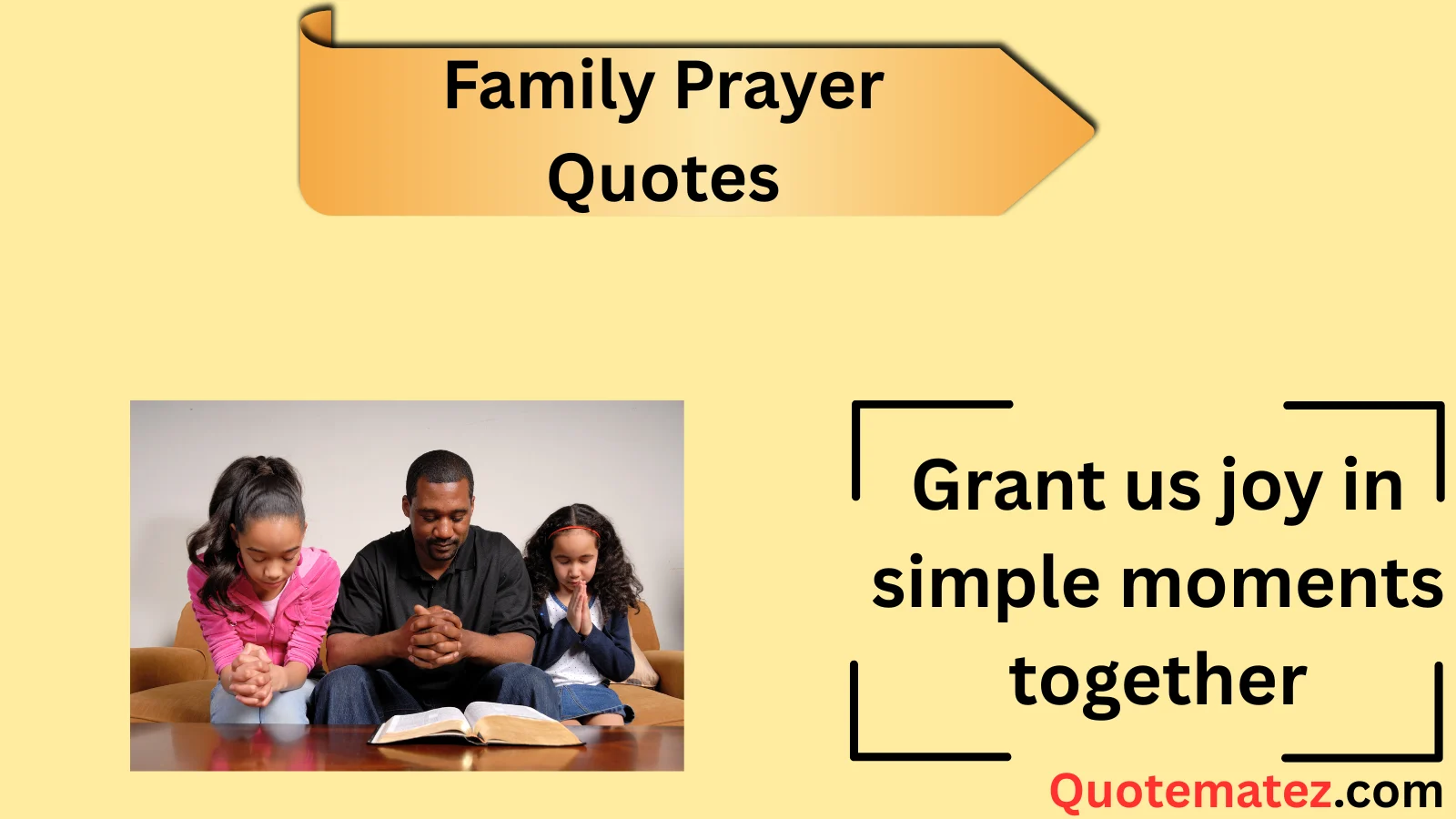 Family Prayer Quotes

Grant us joy in simple moments together

Quotematez.com